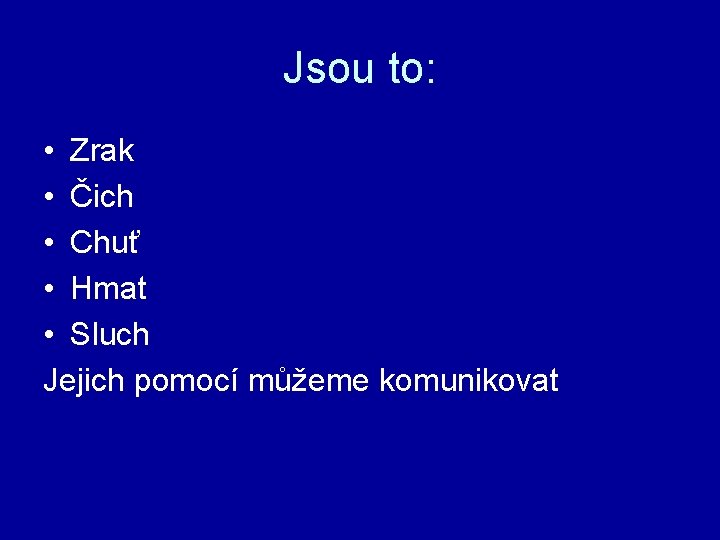 Jsou to:

• Zrak
• Čich
• Chuť
• Hmat
• Sluch

Jejich pomocí můžeme komunikovat